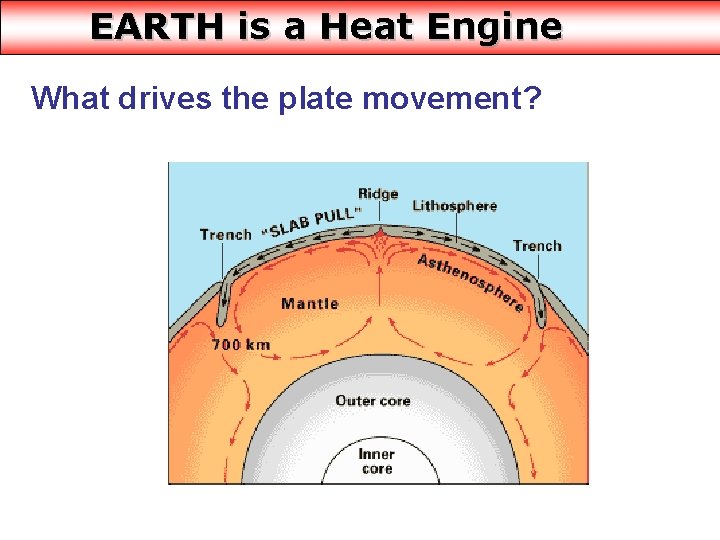 EARTH is a Heat Engine

What drives the plate movement?

Ridge
Lithosphere
Trench
"SLAB PULL"
Trench
Asthenosphere
Mantle
700 km
Outer core
Inner core